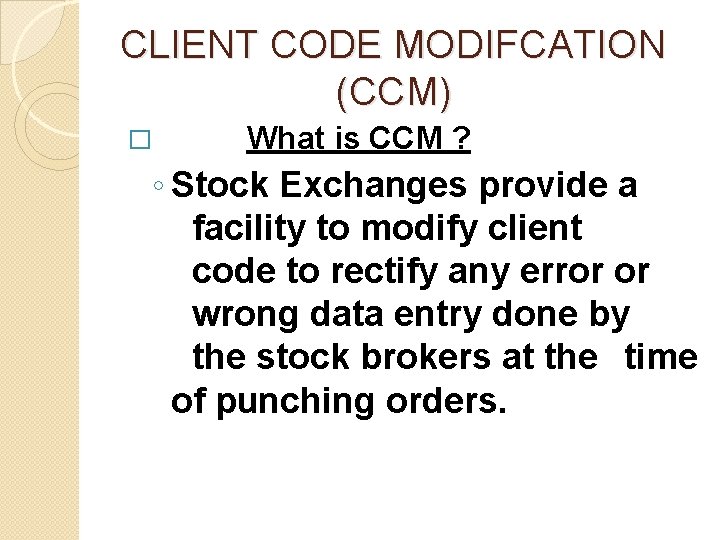 CLIENT CODE MODIFCATION (CCM)

□ What is CCM ?

◦ Stock Exchanges provide a facility to modify client code to rectify any error or wrong data entry done by the stock brokers at the time of punching orders.